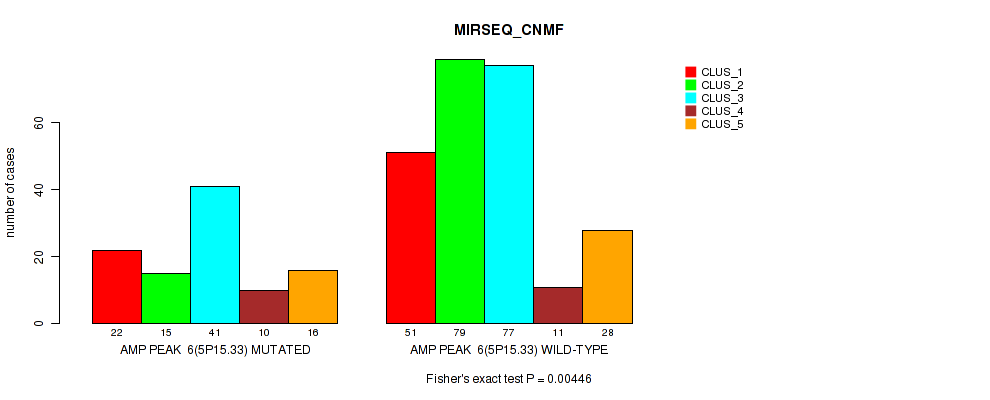 MIRSEQ_CNMF

CLUS_1
CLUS_2
CLUS_3
CLUS_4
CLUS_5

number of cases

0
20
40
60

22 15 41 10 16
AMP PEAK 6(5P15.33) MUTATED

51 79 77 11 28
AMP PEAK 6(5P15.33) WILD-TYPE

Fisher's exact test P = 0.00446